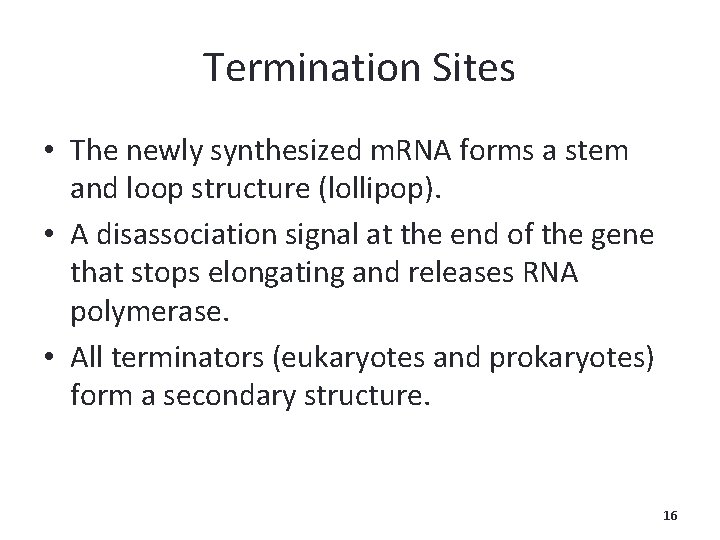 Termination Sites

• The newly synthesized mRNA forms a stem and loop structure (lollipop).
• A disassociation signal at the end of the gene that stops elongating and releases RNA polymerase.
• All terminators (eukaryotes and prokaryotes) form a secondary structure.

16